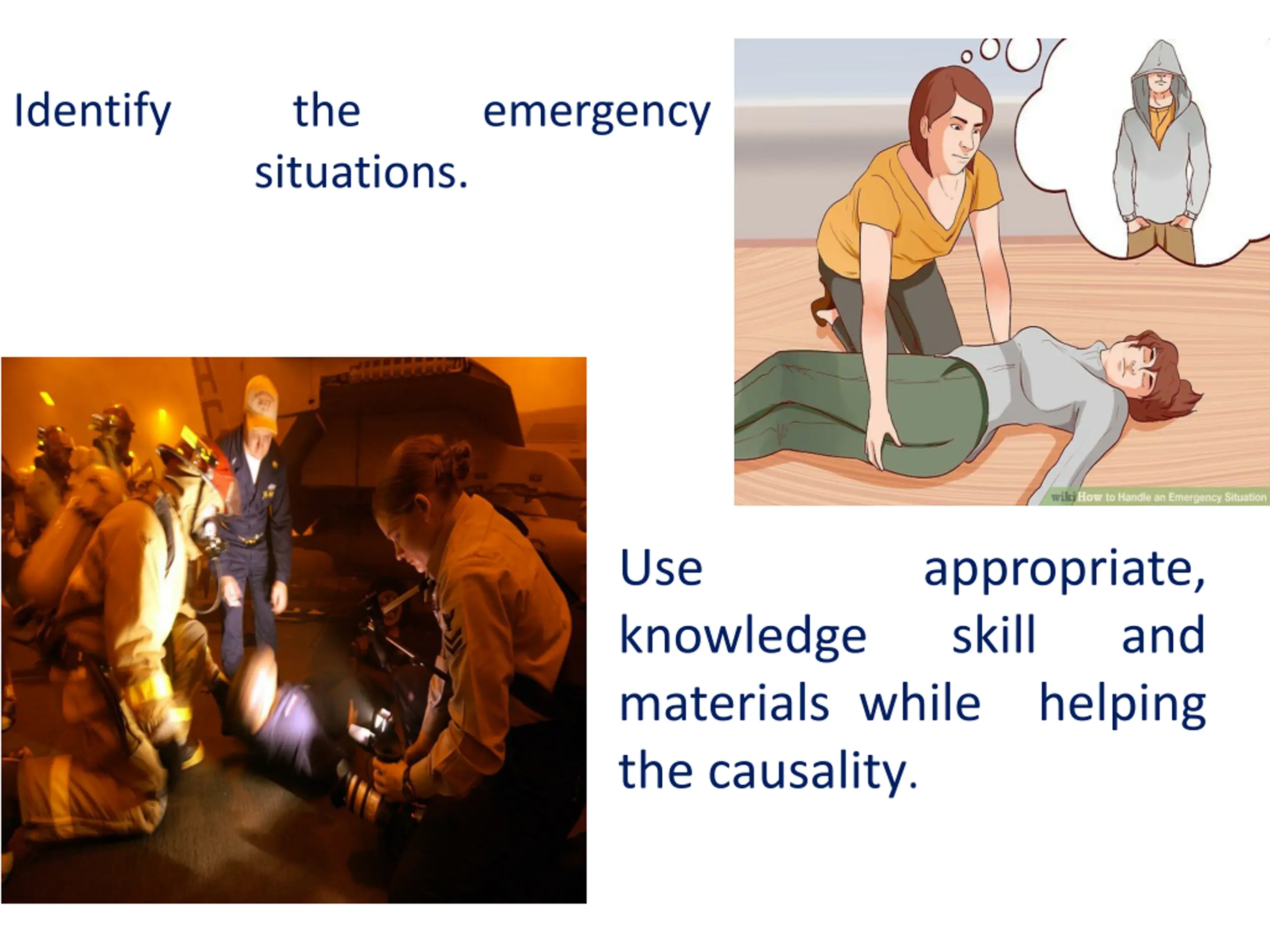 Identify the emergency situations.

wikiHow to Handle an Emergency Situation

Use appropriate, knowledge skill and materials while helping the causality.